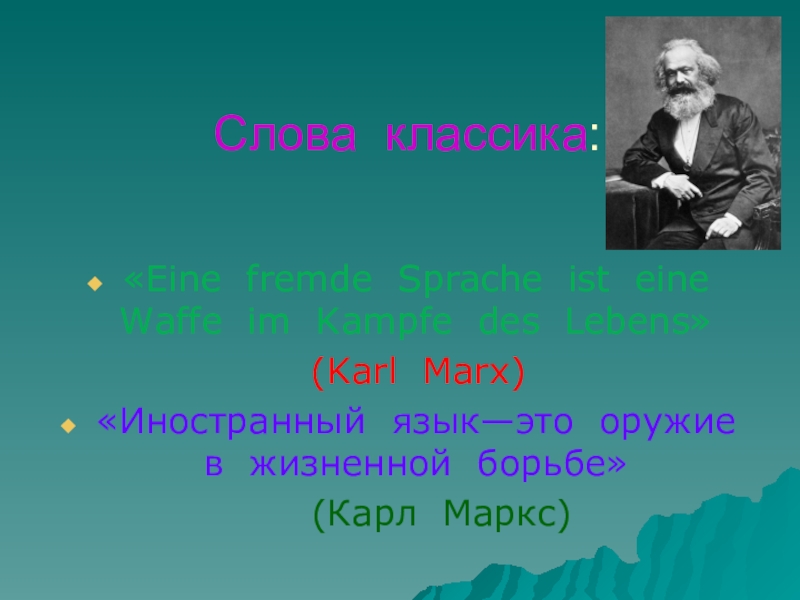 Слова классика:

«Eine fremde Sprache ist eine Waffe im Kampfe des Lebens»

(Karl Marx)

«Иностранный язык—это оружие в жизненной борьбе»

(Карл Маркс)